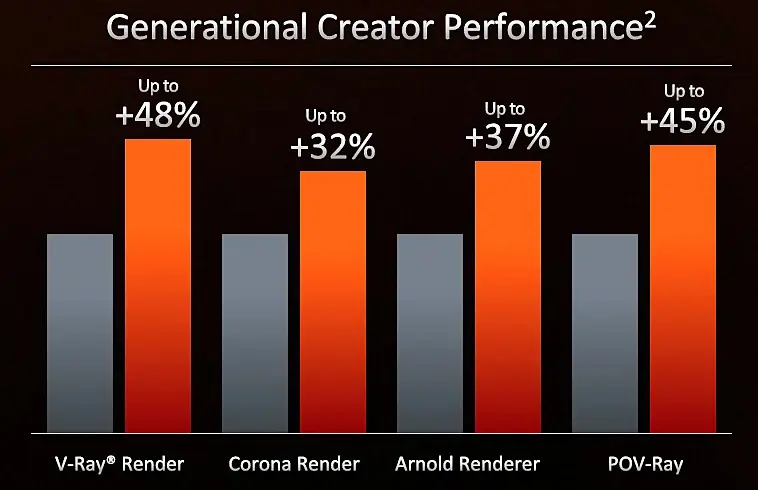 Generational Creator Performance$^{2}$

Up to
+48%

Up to
+32%

Up to
+37%

Up to
+45%

V-Ray® Render

Corona Render

Arnold Renderer

POV-Ray